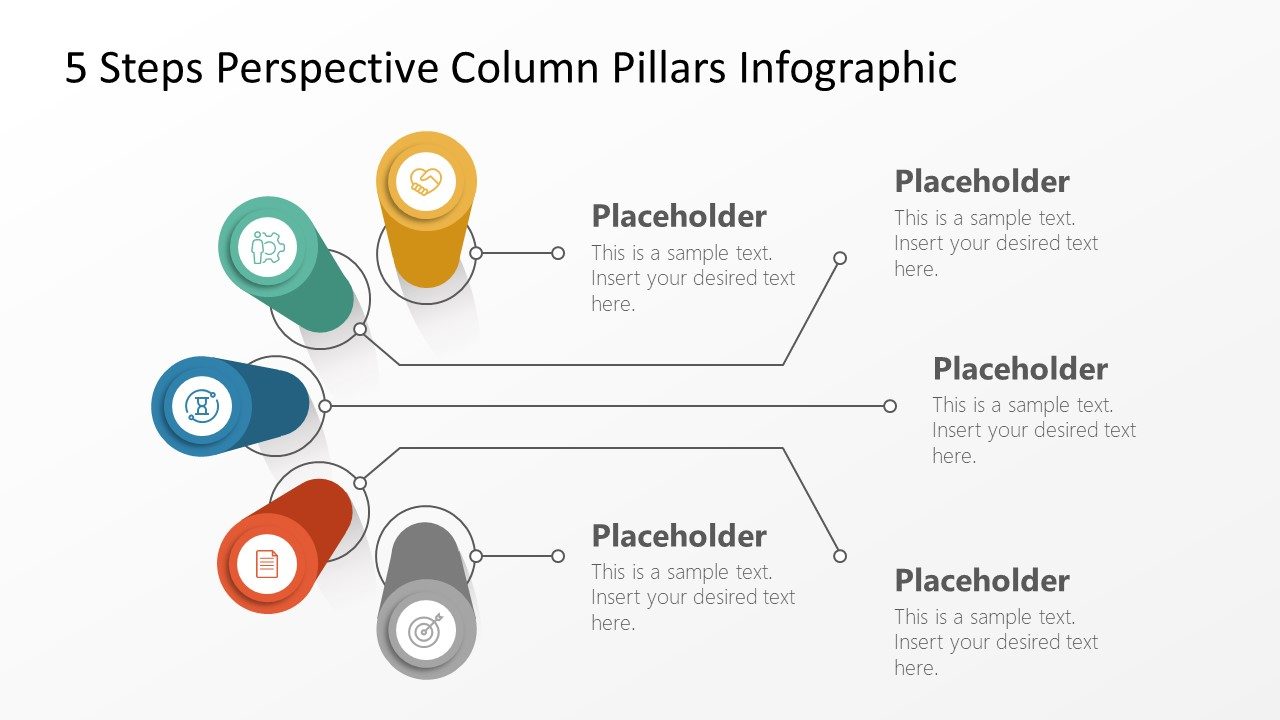 5 Steps Perspective Column Pillars Infographic

Placeholder
This is a sample text. Insert your desired text here.

Placeholder
This is a sample text. Insert your desired text here.

Placeholder
This is a sample text. Insert your desired text here.

Placeholder
This is a sample text. Insert your desired text here.

Placeholder
This is a sample text. Insert your desired text here.